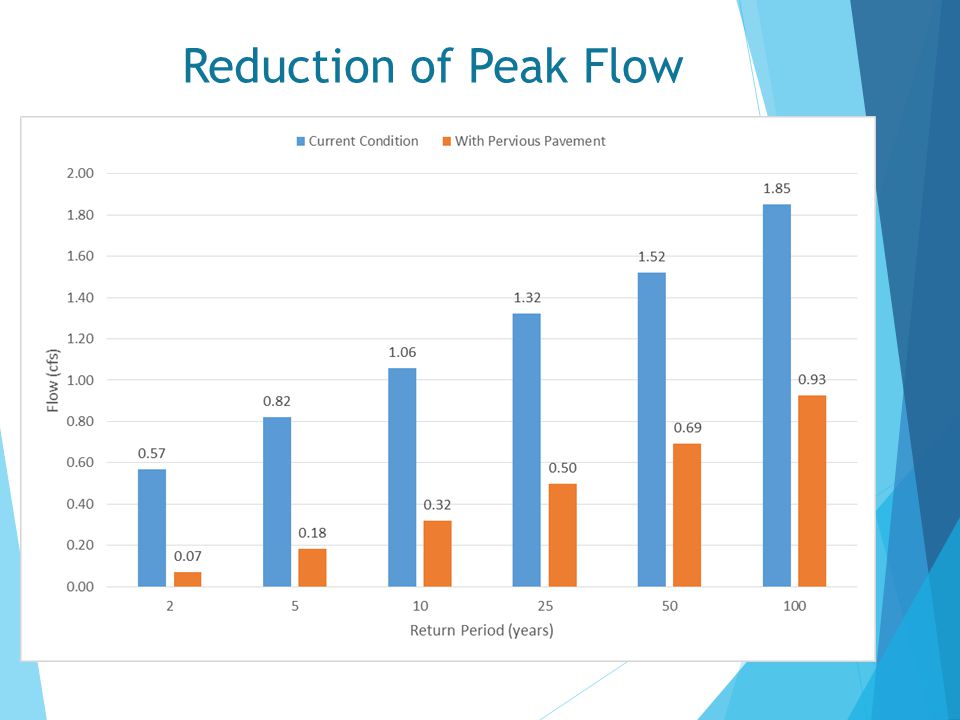 Reduction of Peak Flow

Current Condition   With Pervious Pavement

Flow (cfs)

2.00
1.80
1.60
1.40
1.20
1.00
0.80
0.60
0.40
0.20
0.00

0.57
0.07
0.82
0.18
1.06
0.32
1.32
0.50
1.52
0.69
1.85
0.93

2
5
10
25
50
100

Return Period (years)